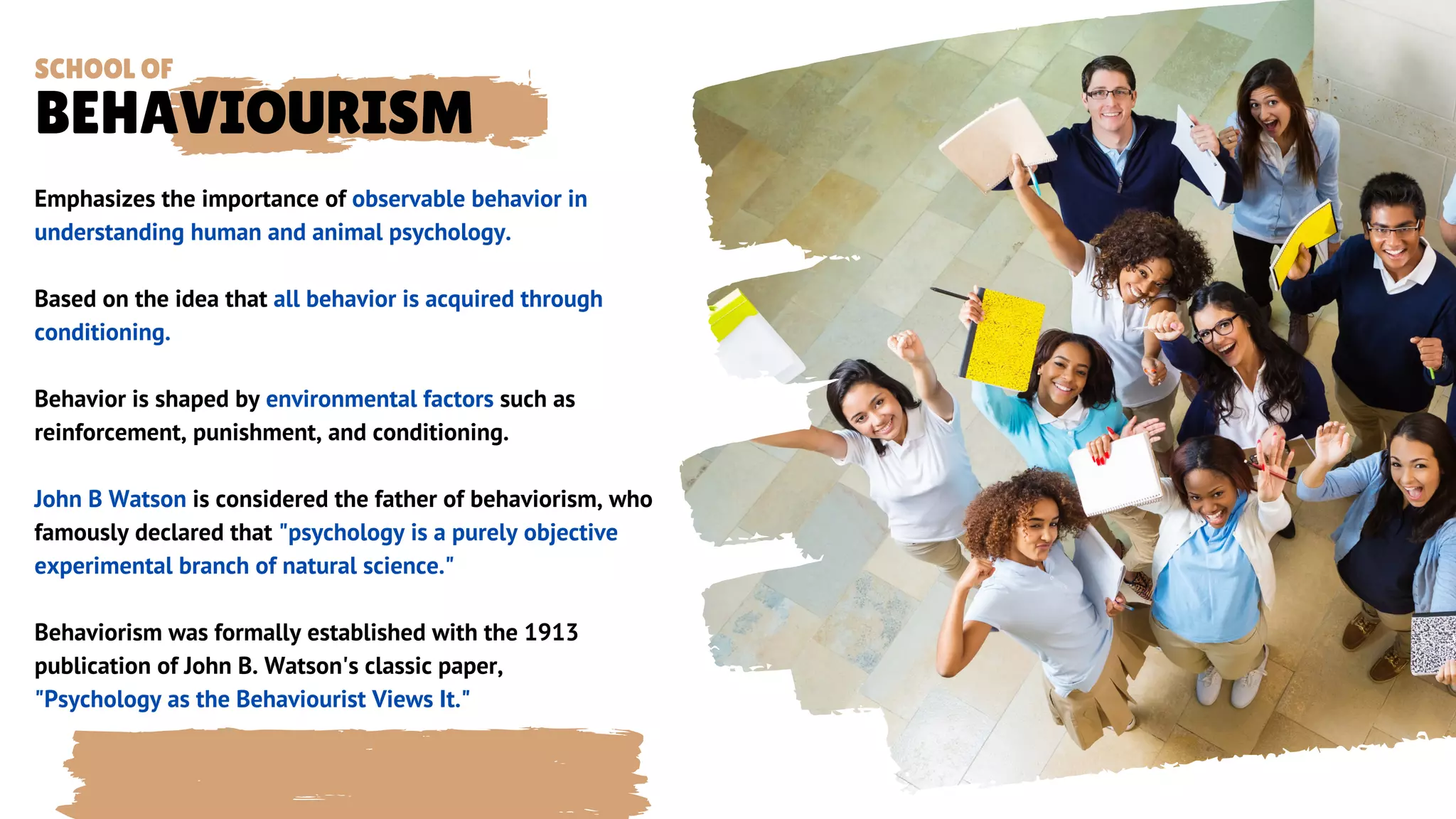 SCHOOL OF
BEHAVIOURISM

Emphasizes the importance of observable behavior in understanding human and animal psychology.

Based on the idea that all behavior is acquired through conditioning.

Behavior is shaped by environmental factors such as reinforcement, punishment, and conditioning.

John B Watson is considered the father of behaviorism, who famously declared that "psychology is a purely objective experimental branch of natural science."

Behaviorism was formally established with the 1913 publication of John B. Watson's classic paper, "Psychology as the Behaviourist Views It."